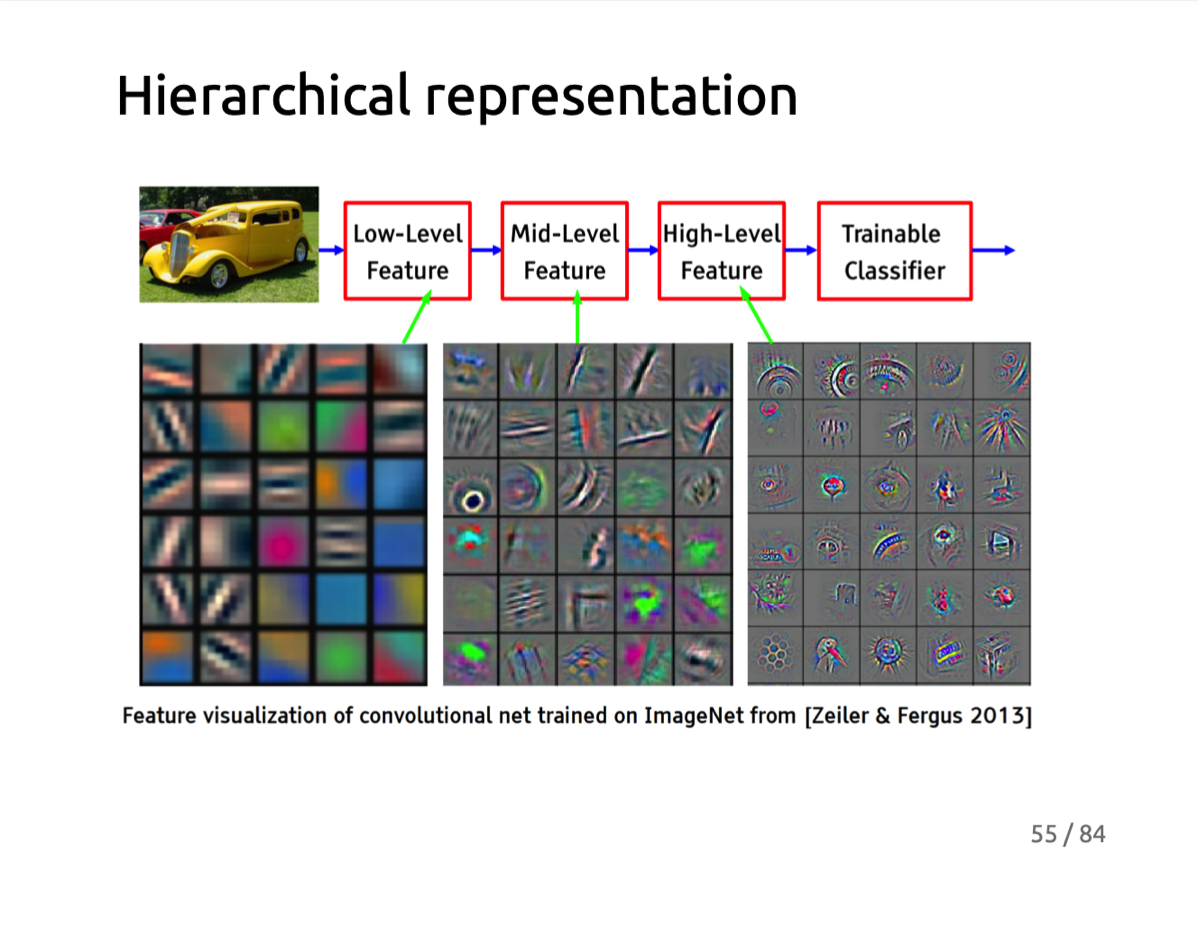 Hierarchical representation

Low-Level Feature

Mid-Level Feature

High-Level Feature

Trainable Classifier

Feature visualization of convolutional net trained on ImageNet from [Zeiler & Fergus 2013]

55 / 84